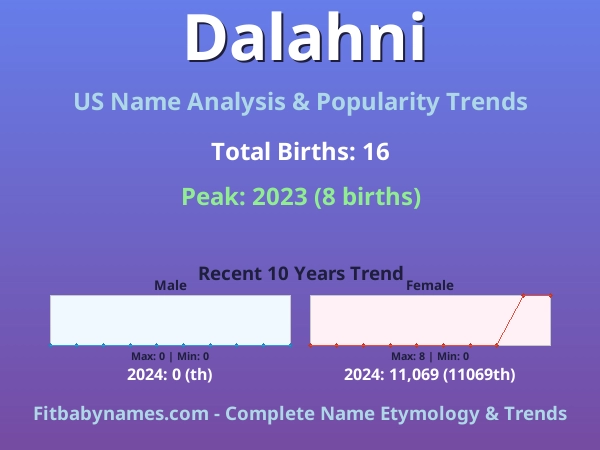 Dalahni

US Name Analysis & Popularity Trends

Total Births: 16

Peak: 2023 (8 births)

Recent 10 Years Trend

Male

Max: 0 | Min: 0

2024: 0 (th)

Female

Max: 8 | Min: 0

2024: 11,069 (11069th)

Fitbabynames.com - Complete Name Etymology & Trends